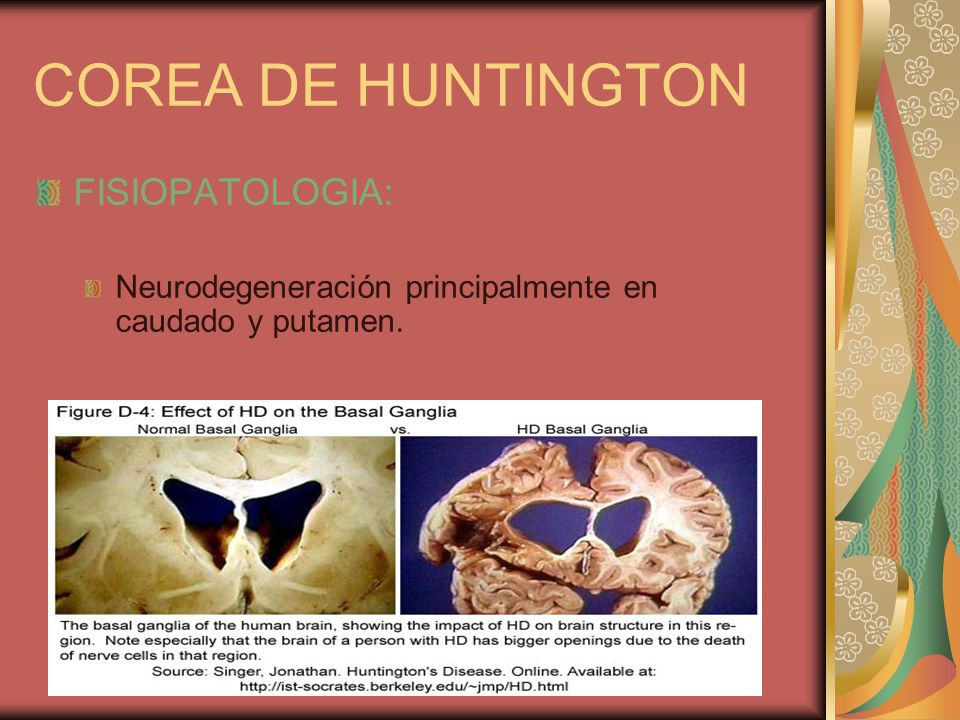 COREA DE HUNTINGTON

FISIOPATOLOGIA:

Neurodegeneración principalmente en caudado y putamen.

Figure D-4: Effect of HD on the Basal Ganglia

Normal Basal Ganglia vs. HD Basal Ganglia

The basal ganglia of the human brain, showing the impact of HD on brain structure in this region. Note especially that the brain of a person with HD has bigger openings due to the death of nerve cells in that region.

Source: Singer, Jonathan. Huntington's Disease. Online. Available at: http://ist-socrates.berkeley.edu/~jmp/HD.html